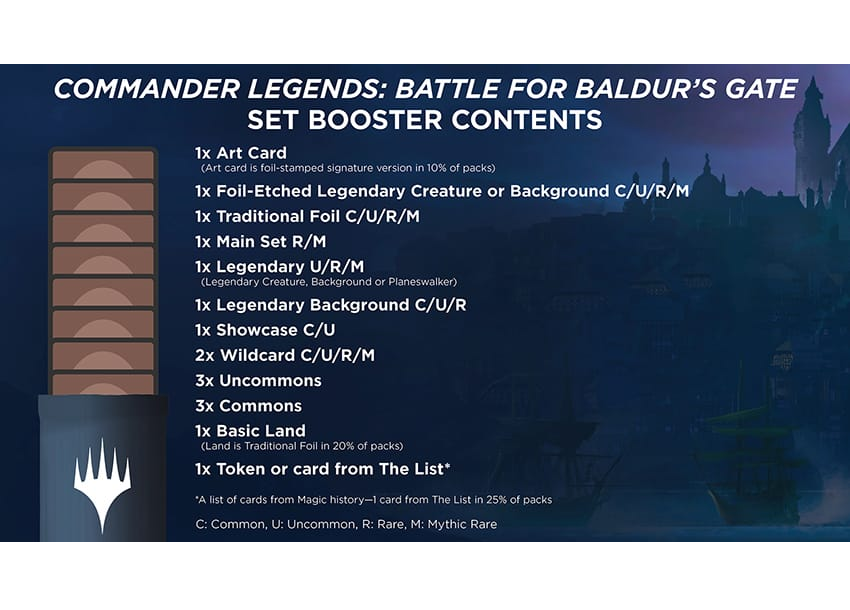 COMMANDER LEGENDS: BATTLE FOR BALDUR'S GATE
SET BOOSTER CONTENTS

1x Art Card
(Art card is foil-stamped signature version in 10% of packs)

1x Foil-Etched Legendary Creature or Background C/U/R/M

1x Traditional Foil C/U/R/M

1x Main Set R/M

1x Legendary U/R/M
(Legendary Creature, Background or Planeswalker)

1x Legendary Background C/U/R

1x Showcase C/U

2x Wildcard C/U/R/M

3x Uncommons

3x Commons

1x Basic Land
(Land is Traditional Foil in 20% of packs)

1x Token or card from The List*

*A list of cards from Magic history—1 card from The List in 25% of packs

C: Common, U: Uncommon, R: Rare, M: Mythic Rare